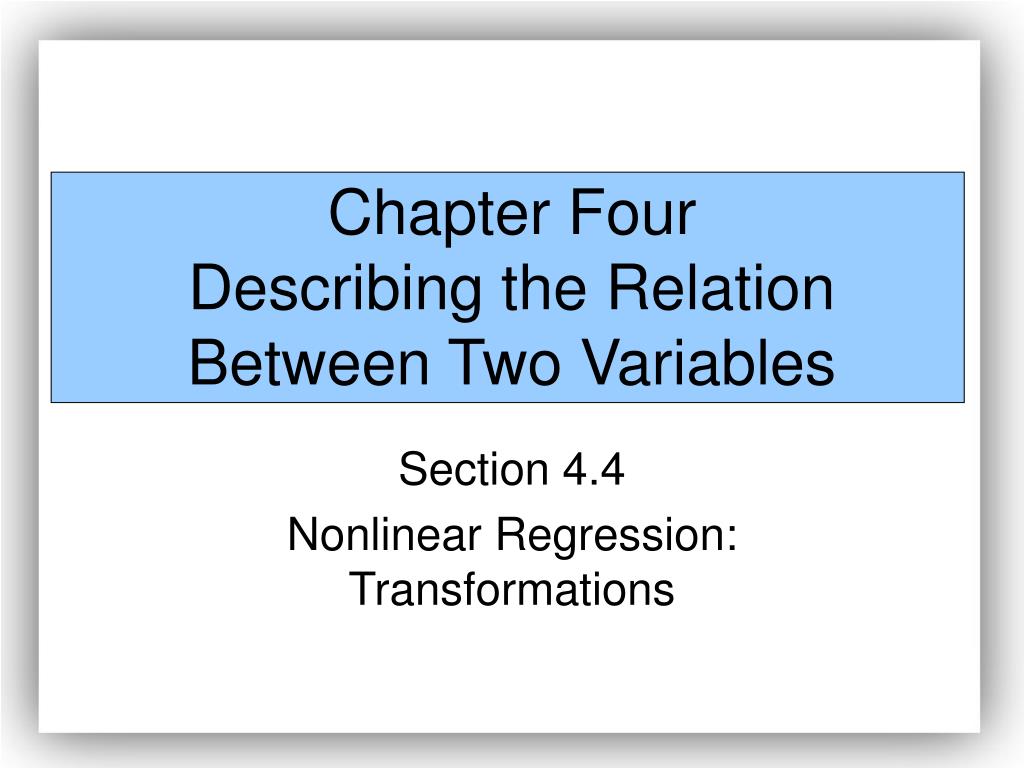 Chapter Four
Describing the Relation Between Two Variables

Section 4.4

Nonlinear Regression: Transformations